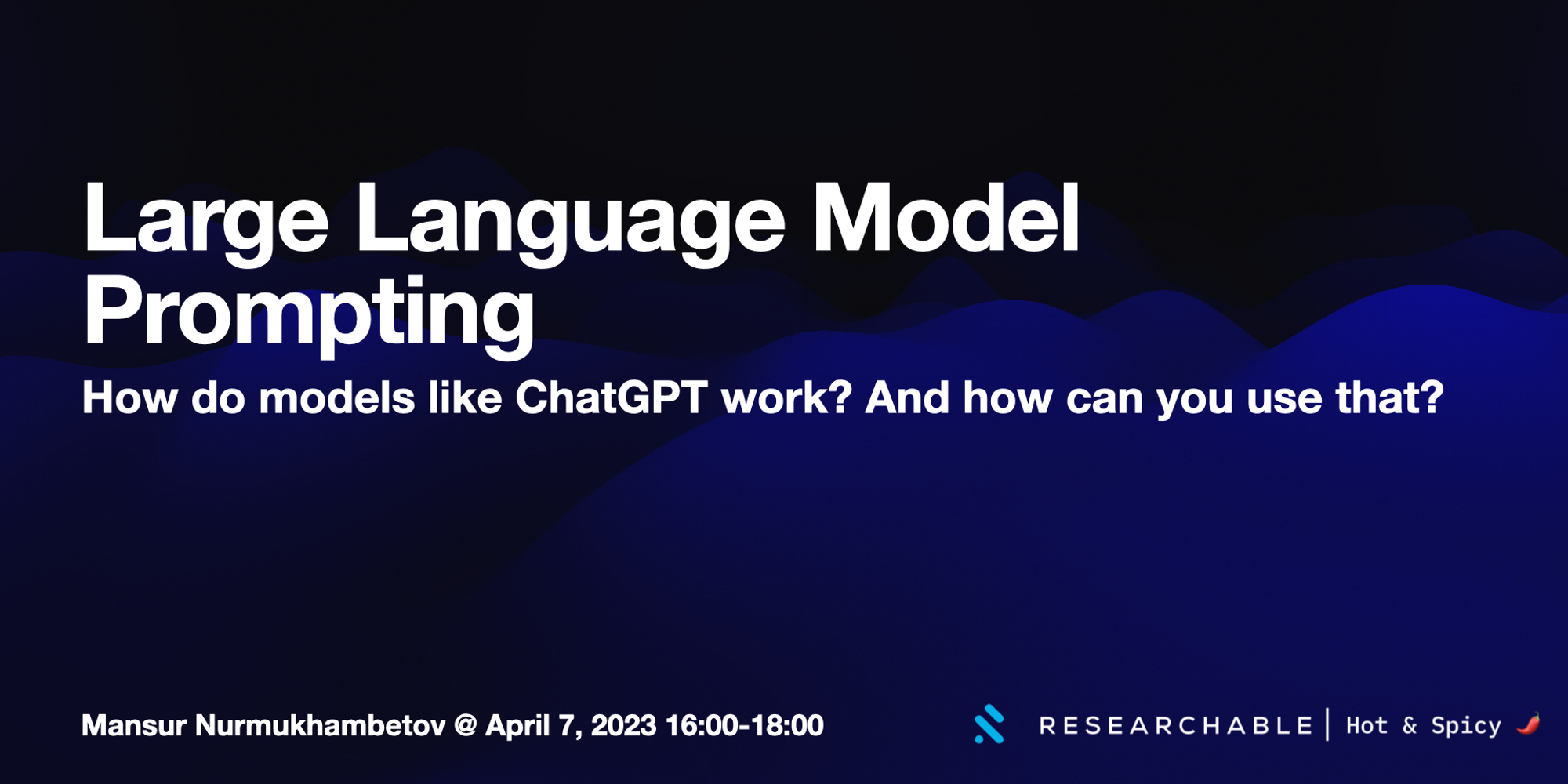 Large Language Model Prompting

How do models like ChatGPT work? And how can you use that?

Mansur Nurmukhambetov @ April 7, 2023 16:00-18:00

RESEARCHABLE | Hot & Spicy 🌶️